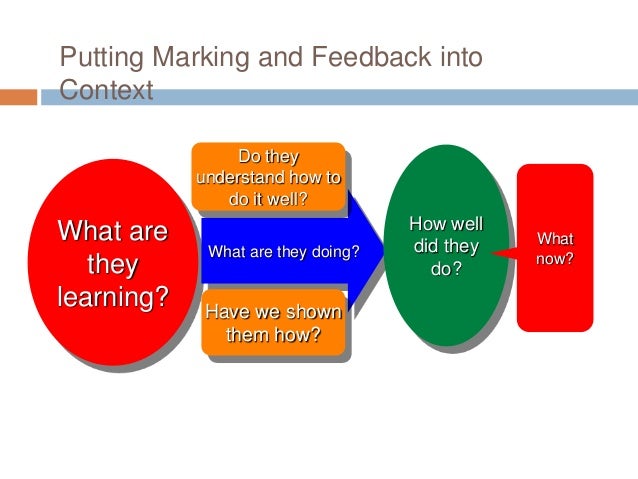 Putting Marking and Feedback into Context

What are they learning?

Do they understand how to do it well?

What are they doing?

Have we shown them how?

How well did they do?

What now?